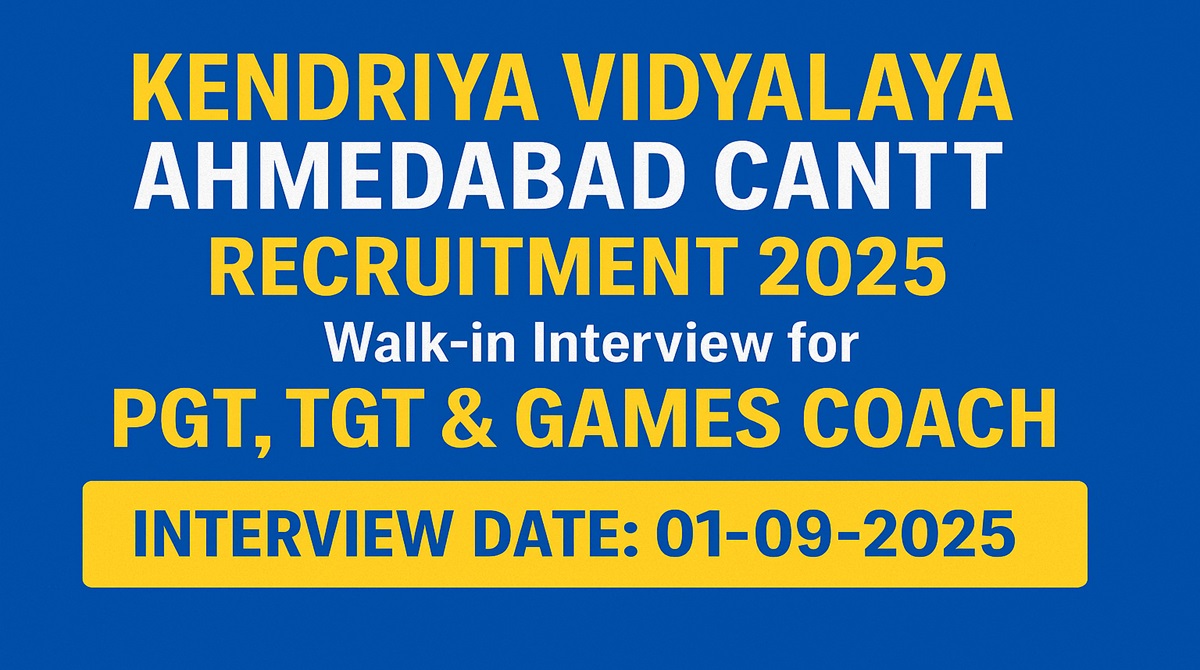 KENDRIYA VIDYALAYA
AHMEDABAD CANTT
RECRUITMENT 2025
Walk-in Interview for
PGT, TGT & GAMES COACH
INTERVIEW DATE: 01-09-2025